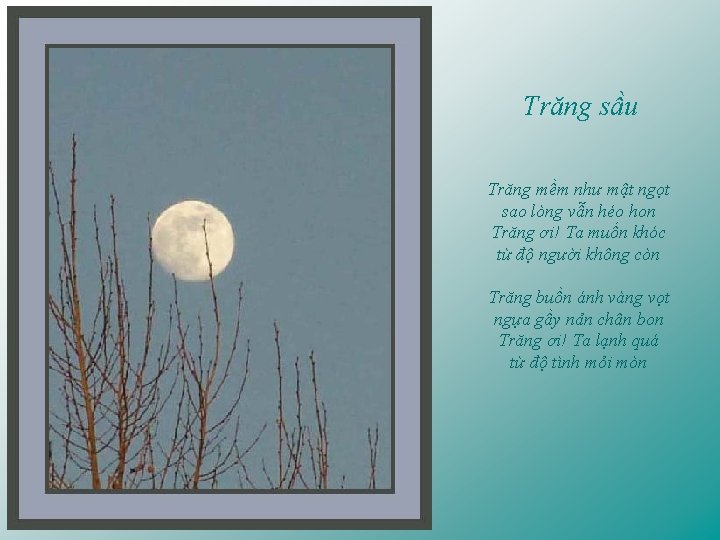 Trăng sầu

Trăng mềm như mật ngọt
sao lòng vẫn héo hon
Trăng ơi! Ta muốn khóc
từ độ người không còn

Trăng buồn ánh vàng vọt
ngựa gầy nản chân bon
Trăng ơi! Ta lạnh quá
từ độ tình mỏi mòn